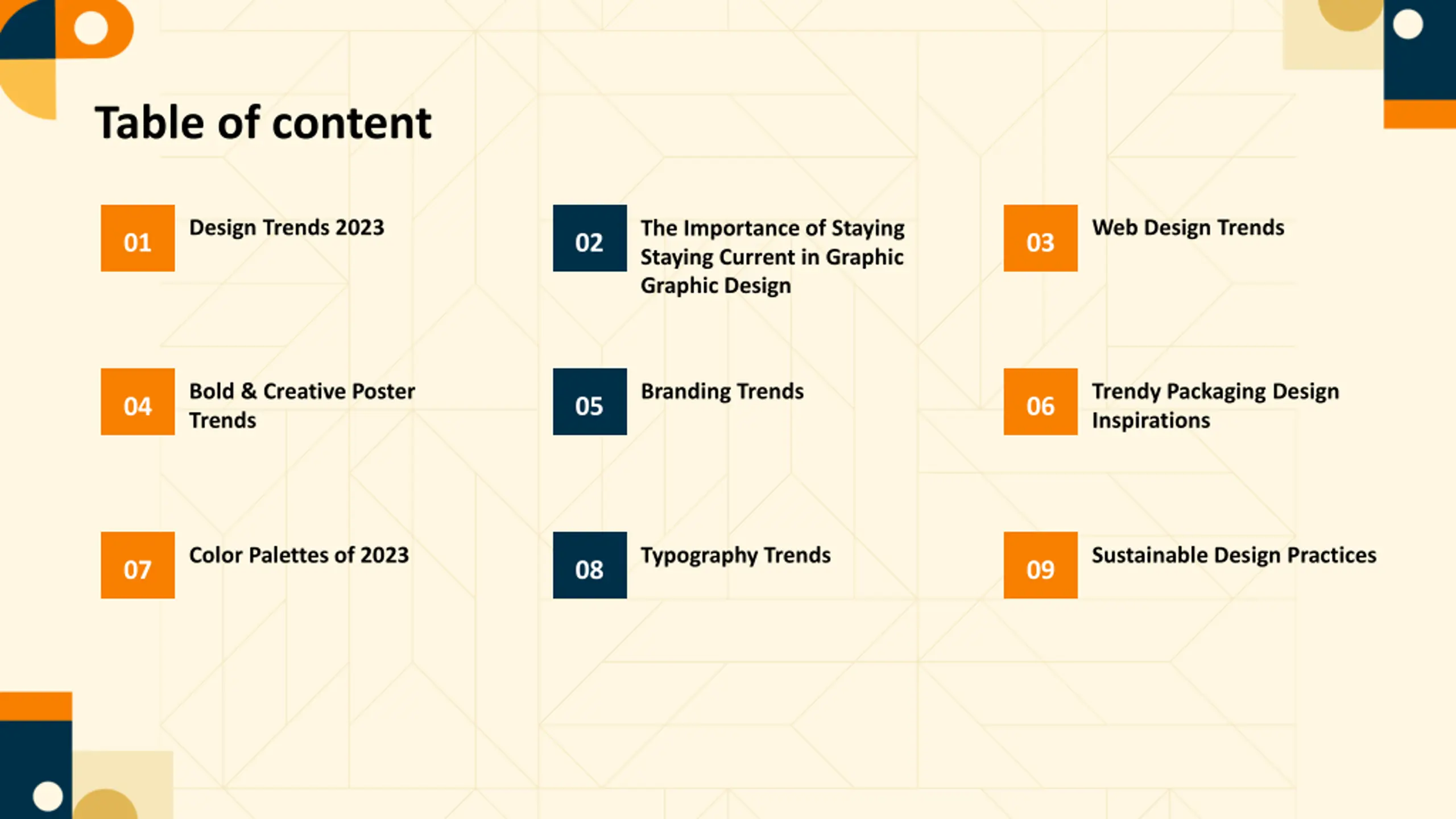 Table of content

01
Design Trends 2023

02
The Importance of Staying Staying Current in Graphic Graphic Design

03
Web Design Trends

04
Bold & Creative Poster Trends

05
Branding Trends

06
Trendy Packaging Design Inspirations

07
Color Palettes of 2023

08
Typography Trends

09
Sustainable Design Practices